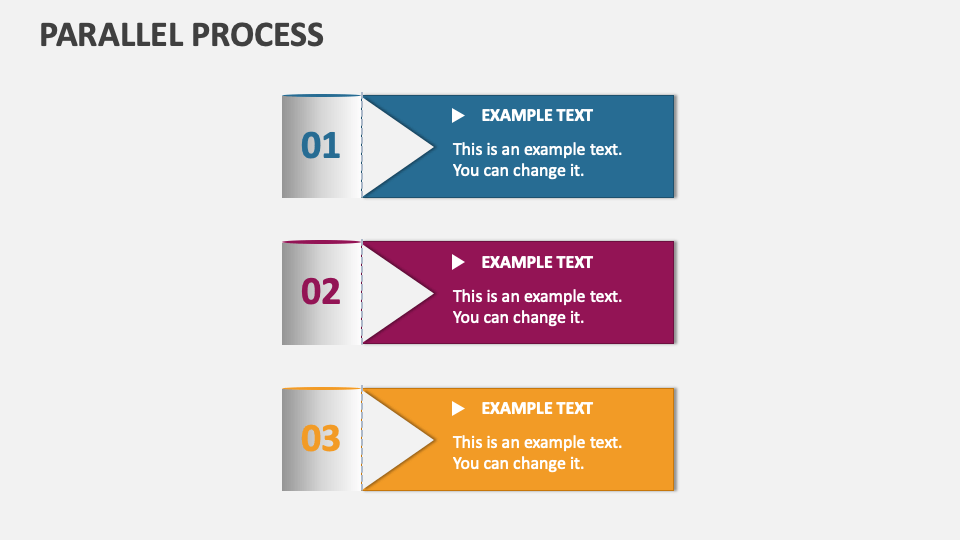 PARALLEL PROCESS

01

EXAMPLE TEXT

This is an example text. You can change it.

02

EXAMPLE TEXT

This is an example text. You can change it.

03

EXAMPLE TEXT

This is an example text. You can change it.